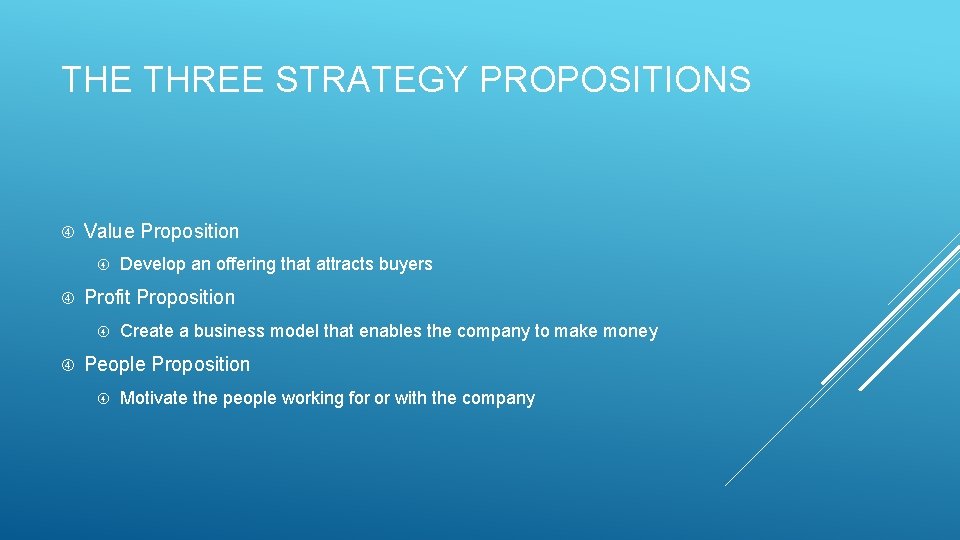 THE THREE STRATEGY PROPOSITIONS

Value Proposition

Develop an offering that attracts buyers

Profit Proposition

Create a business model that enables the company to make money

People Proposition

Motivate the people working for or with the company